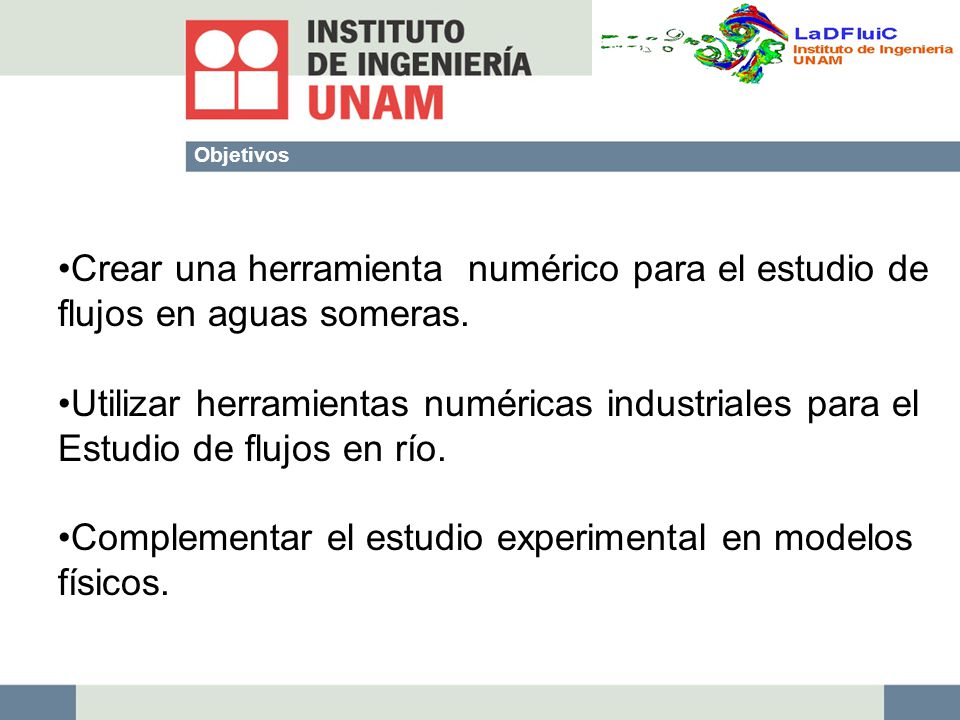 INSTITUTO
DE INGENIERÍA
UNAM

LaDFluiC
Instituto de Ingeniería
UNAM

Objetivos

•Crear una herramienta numérico para el estudio de flujos en aguas someras.

•Utilizar herramientas numéricas industriales para el Estudio de flujos en río.

•Complementar el estudio experimental en modelos físicos.